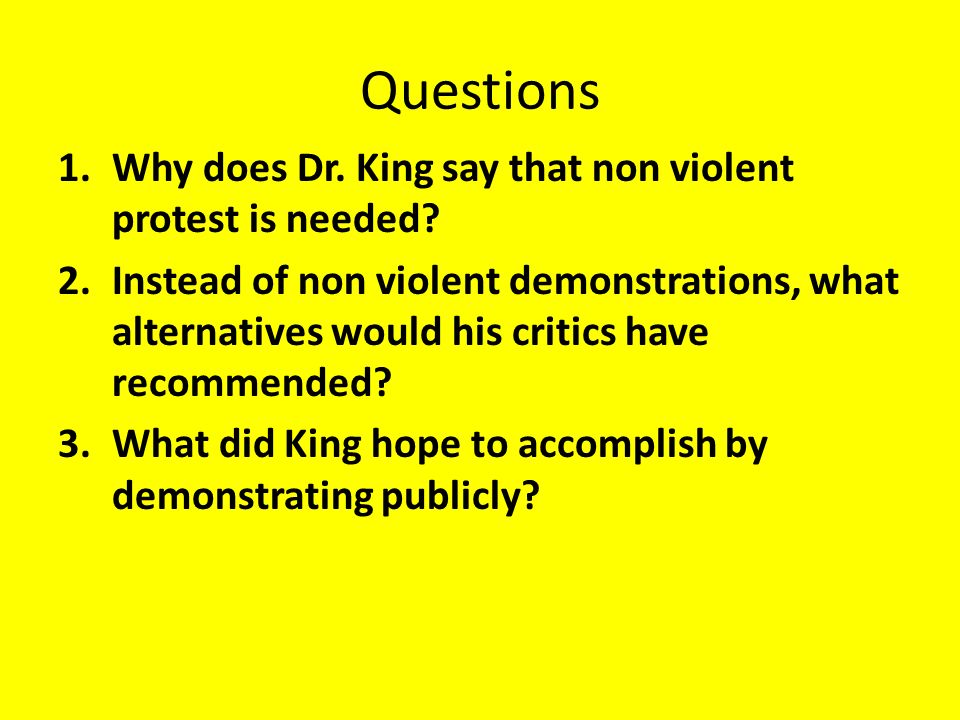 Questions

1. Why does Dr. King say that non violent protest is needed?
2. Instead of non violent demonstrations, what alternatives would his critics have recommended?
3. What did King hope to accomplish by demonstrating publicly?